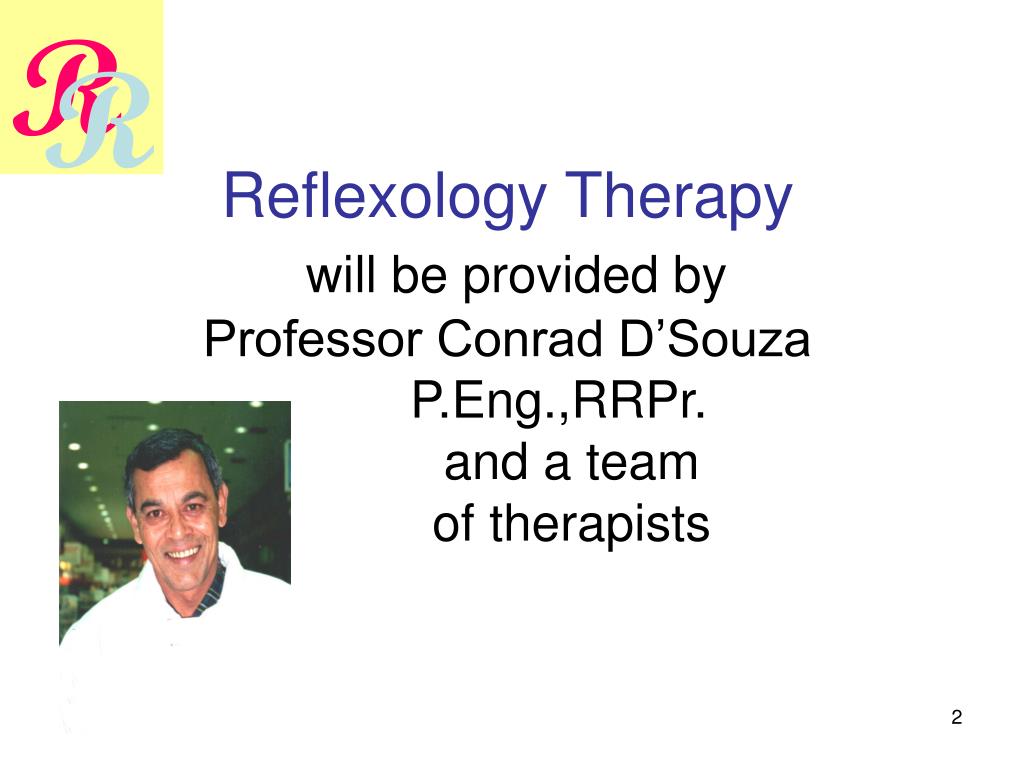 RR

Reflexology Therapy

will be provided by
Professor Conrad D’Souza
P.Eng.,RRPr.
and a team
of therapists

2